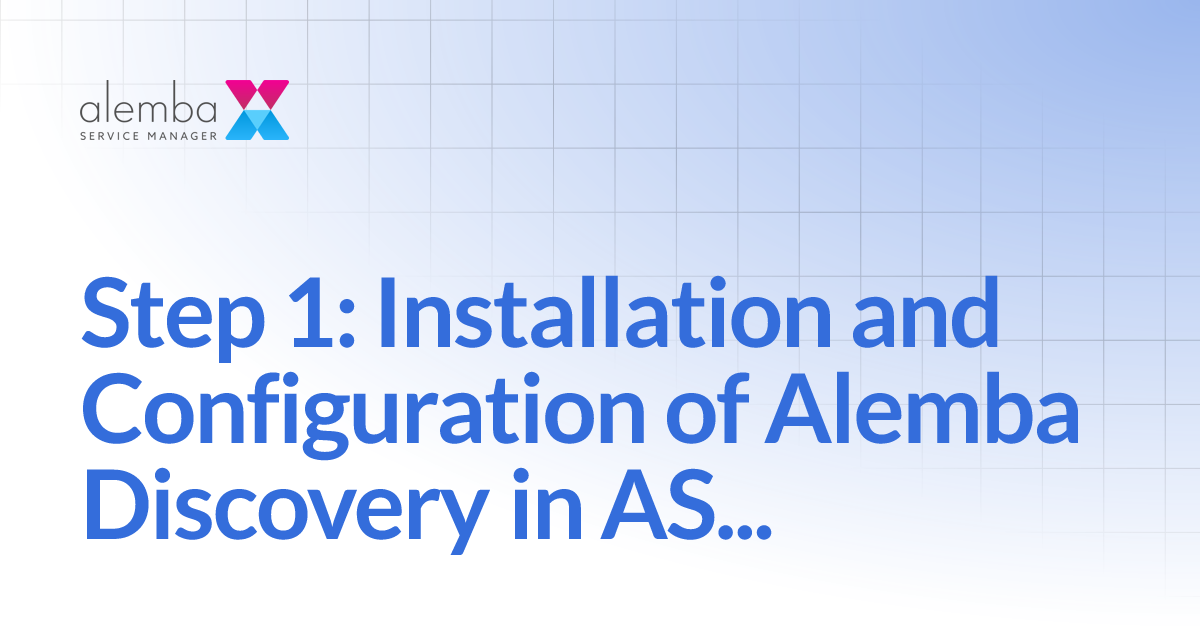 alemba
SERVICE MANAGER

Step 1: Installation and Configuration of Alemba Discovery in AS...